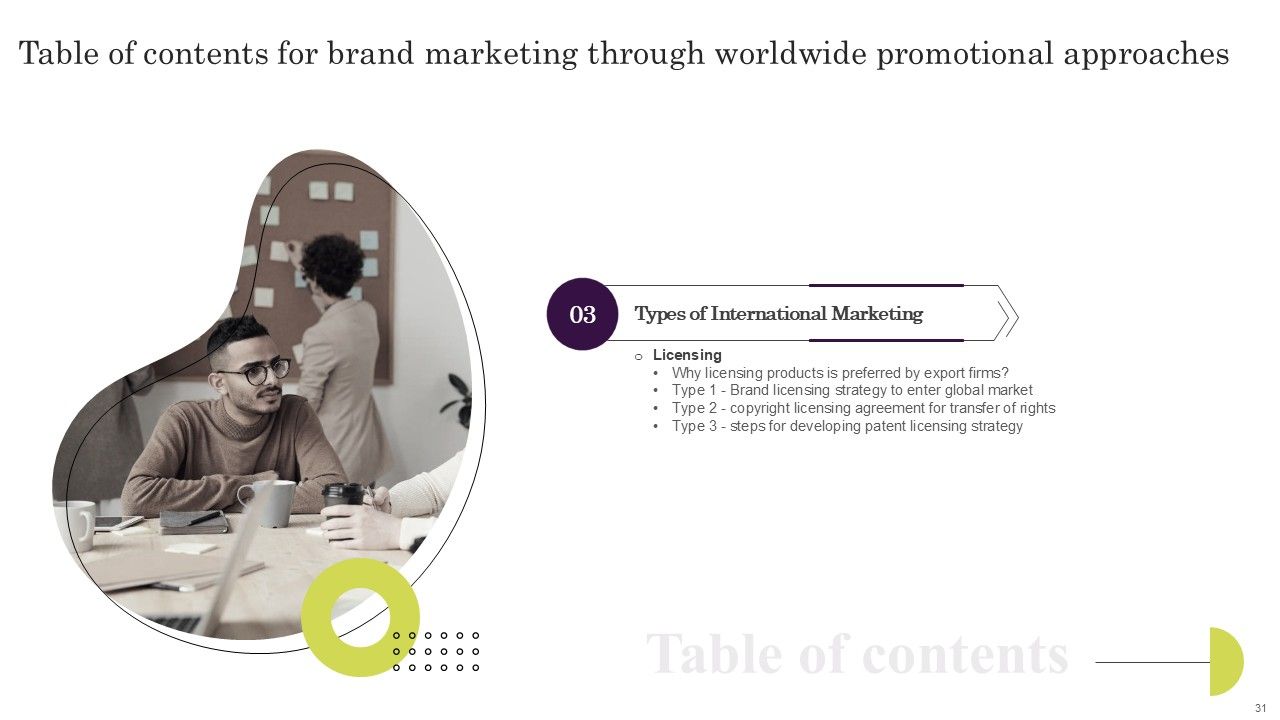 Table of contents for brand marketing through worldwide promotional approaches

03

Types of International Marketing

o Licensing
• Why licensing products is preferred by export firms?
• Type 1 - Brand licensing strategy to enter global market
• Type 2 - copyright licensing agreement for transfer of rights
• Type 3 - steps for developing patent licensing strategy

Table of contents

31